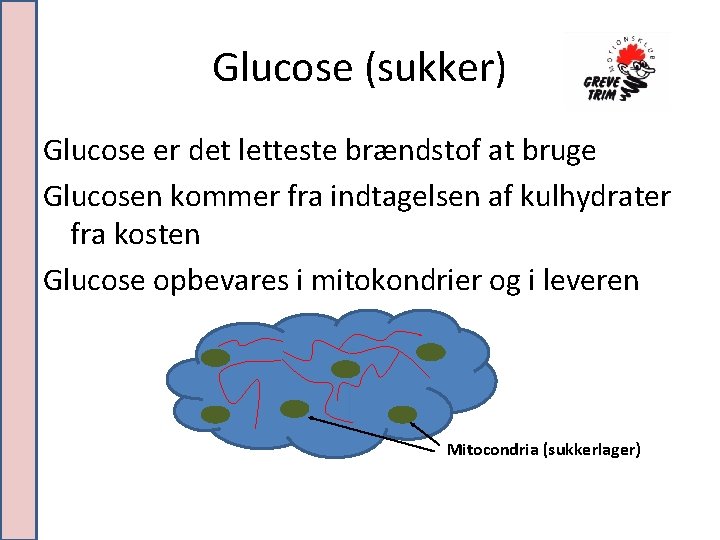 Glucose (sukker)

MOTIONSKLUB
GREVE TRIM

Glucose er det letteste brændstof at bruge

Glucosen kommer fra indtagelsen af kulhydrater fra kosten

Glucose opbevares i mitokondrier og i leveren

Mitocondria (sukkerlager)